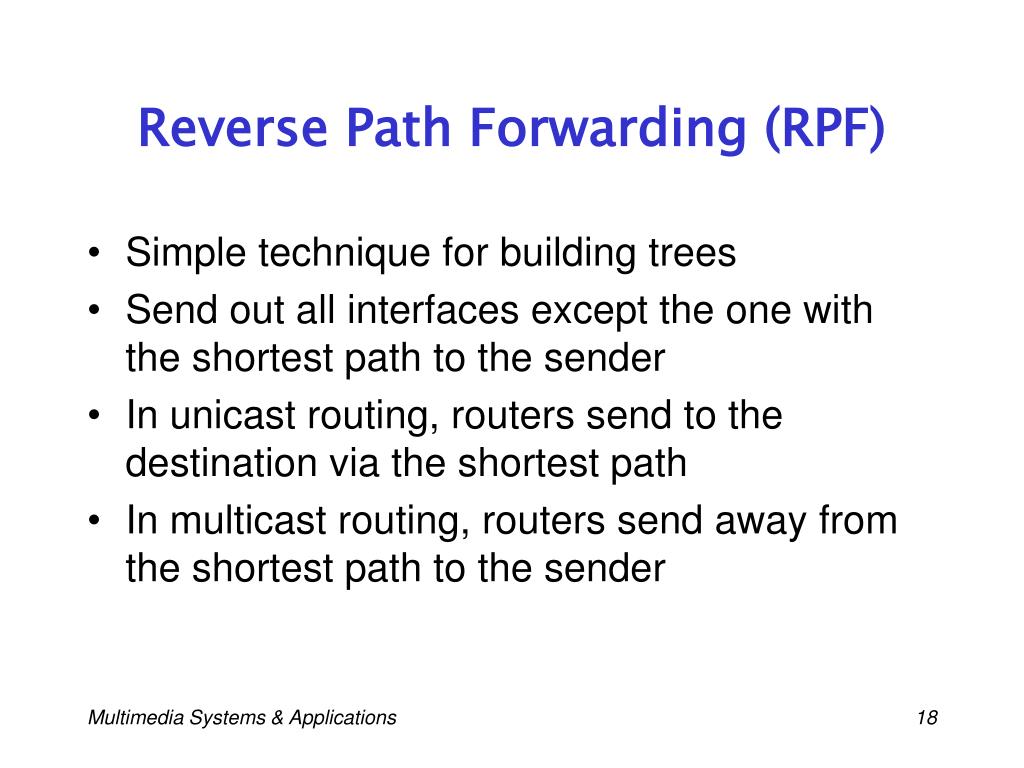 Reverse Path Forwarding (RPF)

• Simple technique for building trees
• Send out all interfaces except the one with the shortest path to the sender
• In unicast routing, routers send to the destination via the shortest path
• In multicast routing, routers send away from the shortest path to the sender

Multimedia Systems & Applications

18